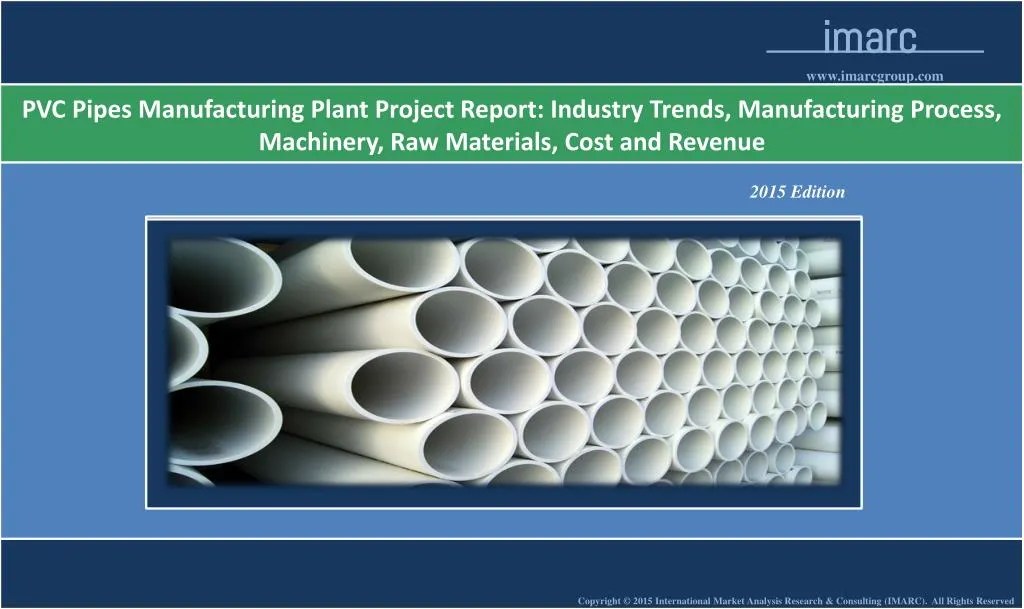 imarc

www.imarcgroup.com

PVC Pipes Manufacturing Plant Project Report: Industry Trends, Manufacturing Process, Machinery, Raw Materials, Cost and Revenue

2015 Edition

Copyright © 2015 International Market Analysis Research & Consulting (IMARC). All Rights Reserved